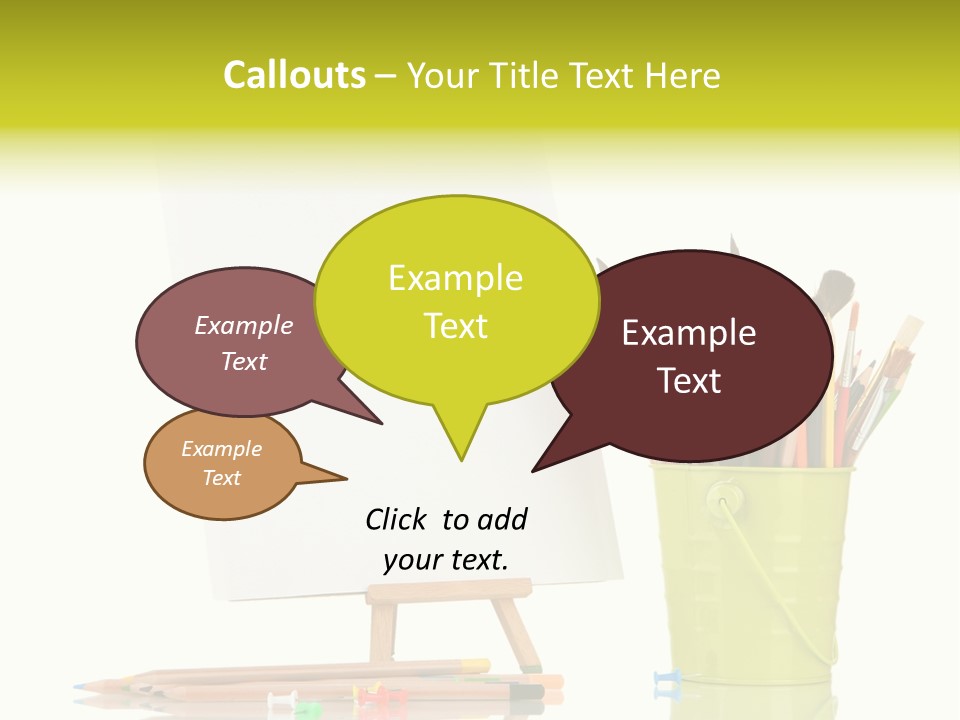 Callouts – Your Title Text Here

Example Text

Example Text

Example Text

Example Text

Click to add your text.